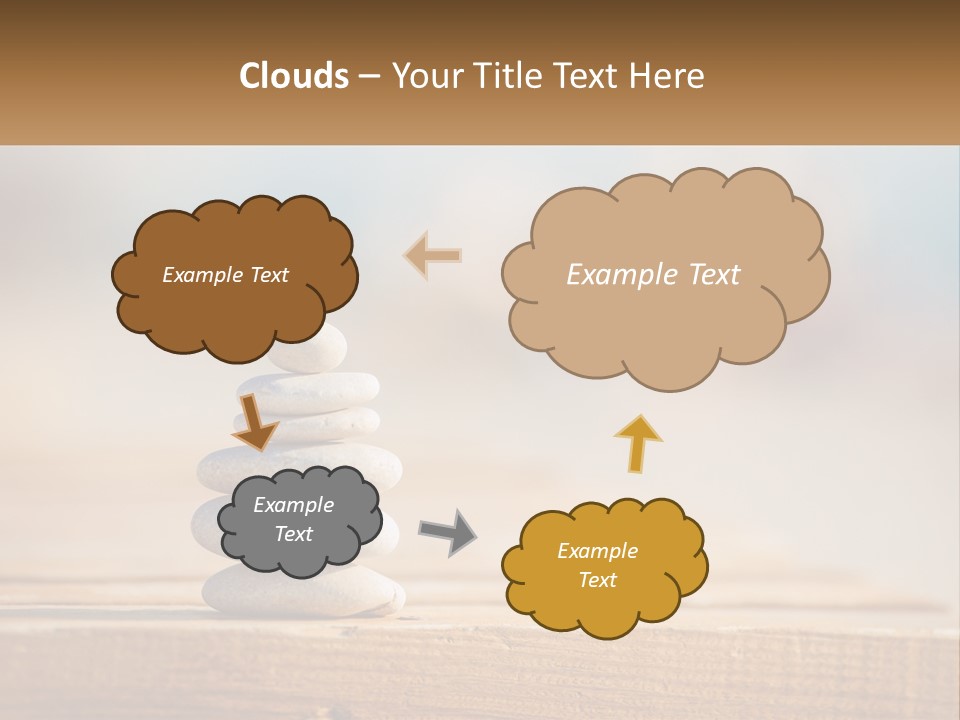 Clouds – Your Title Text Here

Example Text

Example Text

Example Text

Example Text